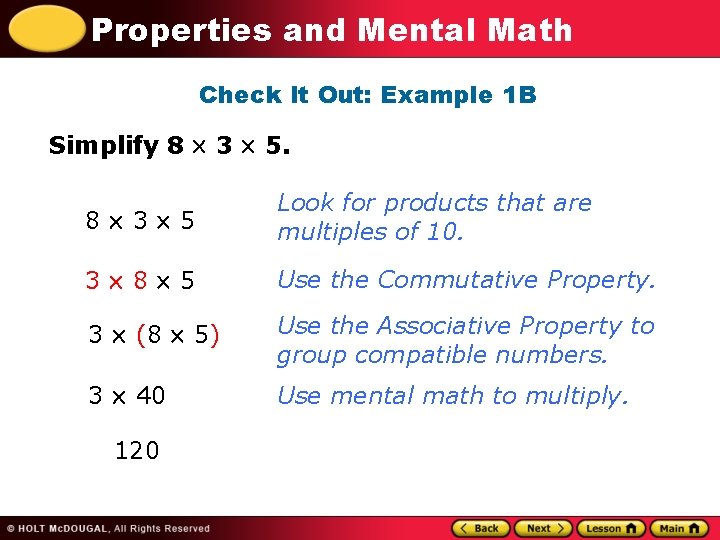 Properties and Mental Math

Check It Out: Example 1B

Simplify $8 \times 3 \times 5$.

$8 \times 3 \times 5$

Look for products that are multiples of 10.

$3 \times 8 \times 5$

Use the Commutative Property.

$3 \times (8 \times 5)$

Use the Associative Property to group compatible numbers.

$3 \times 40$

Use mental math to multiply.

$120$

© HOLT McDOUGAL, All Rights Reserved

Back

Next

Lesson

Main